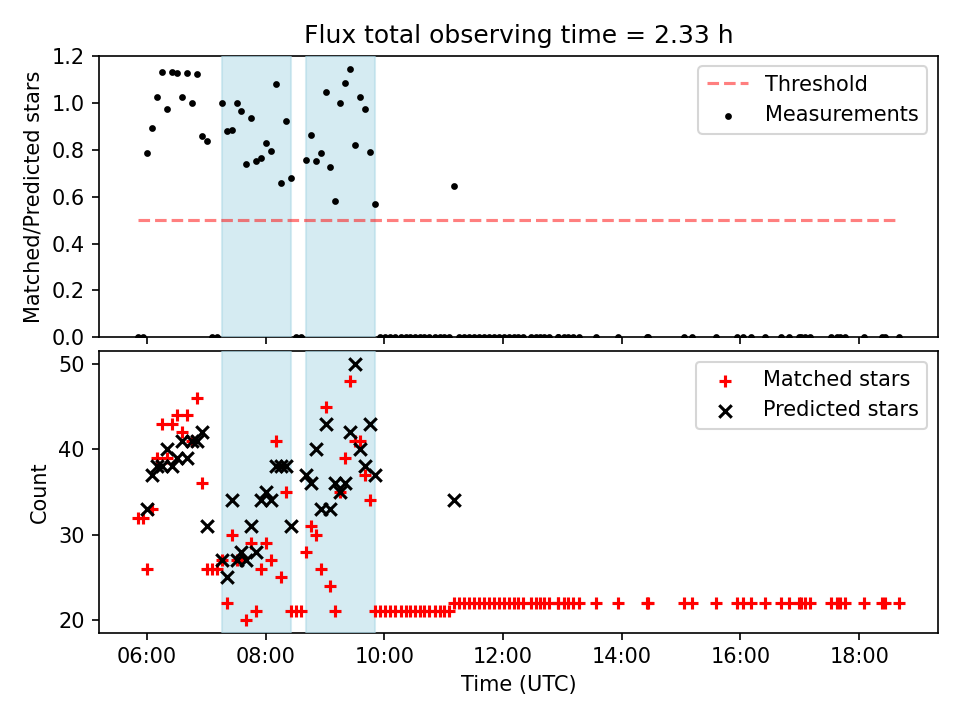 Flux total observing time = 2.33 h

Matched/Predicted stars

1.2
1.0
0.8
0.6
0.4
0.2
0.0

Threshold
Measurements

Count

50
40
30
20

Matched stars
Predicted stars

06:00
08:00
10:00
12:00
14:00
16:00
18:00

Time (UTC)